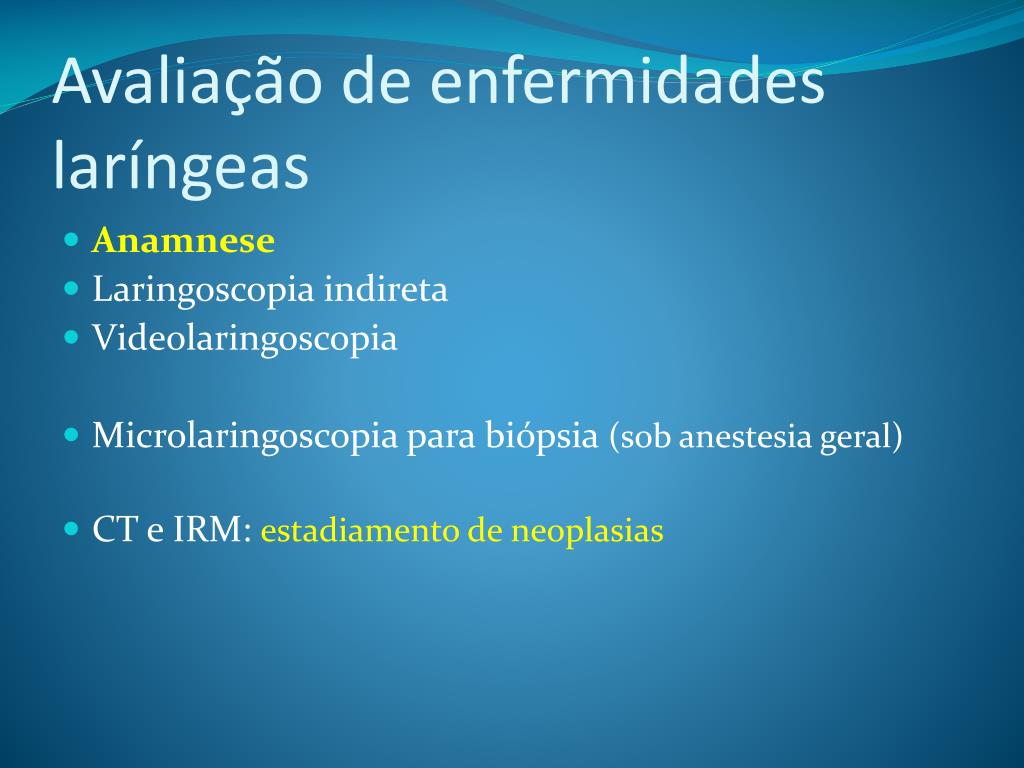 Avaliação de enfermidades laríngeas

- Anamnese
- Laringoscopia indireta
- Videolaringoscopia

- Microlaringoscopia para biópsia (sob anestesia geral)

- CT e IRM: estadiamento de neoplasias